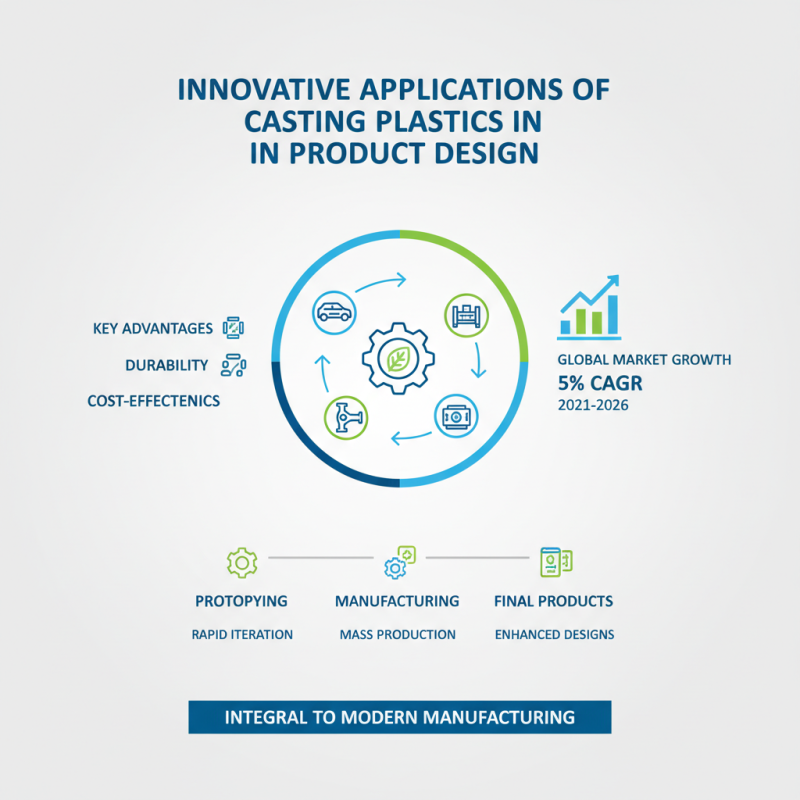 INNOVATIVE APPLICATIONS OF CASTING PLASTICS IN IN PRODUCT DESIGN

KEY ADVANTAGES

DURABILITY

COST-EFFECTENICS

GLOBAL MARKET GROWTH

5% CAGR

2021-2026

PROTOPYING

RAPID ITERATION

MANUFACTURING

MASS PRODUCTION

FINAL PRODUCTS

ENHANCED DESIGNS

INTEGRAL TO MODERN MANUFACTURING